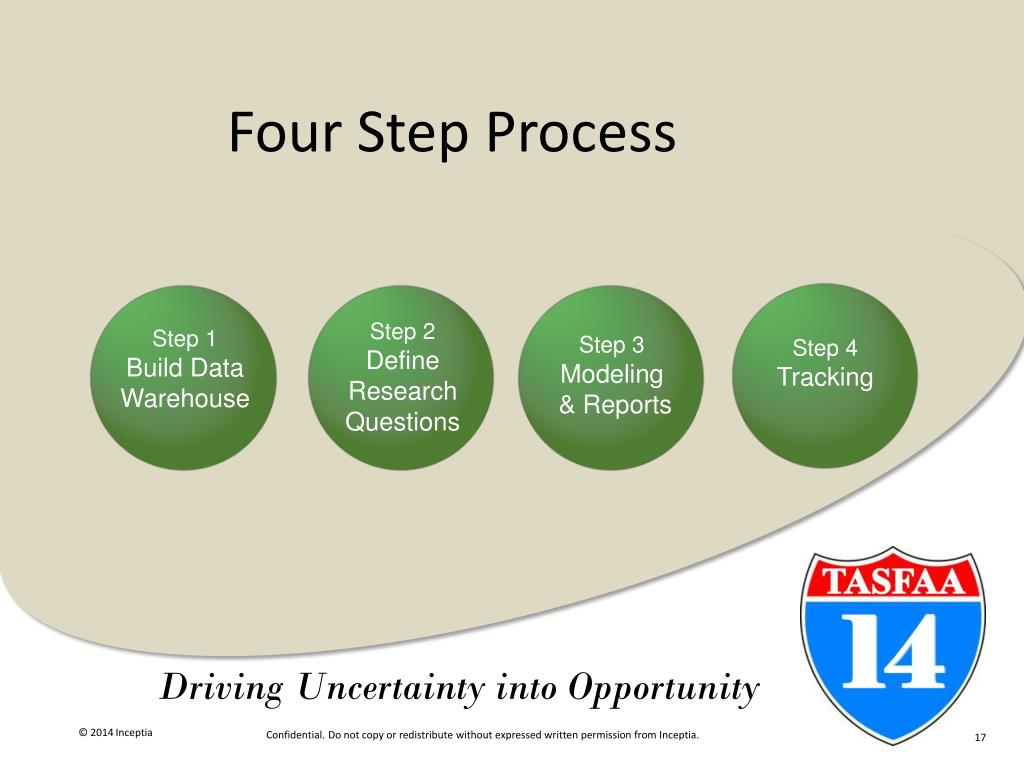 Four Step Process

Step 1
Build Data Warehouse

Step 2
Define Research Questions

Step 3
Modeling & Reports

Step 4
Tracking

TASFAA
14

Driving Uncertainty into Opportunity

© 2014 Inceptia

Confidential. Do not copy or redistribute without expressed written permission from Inceptia.

17